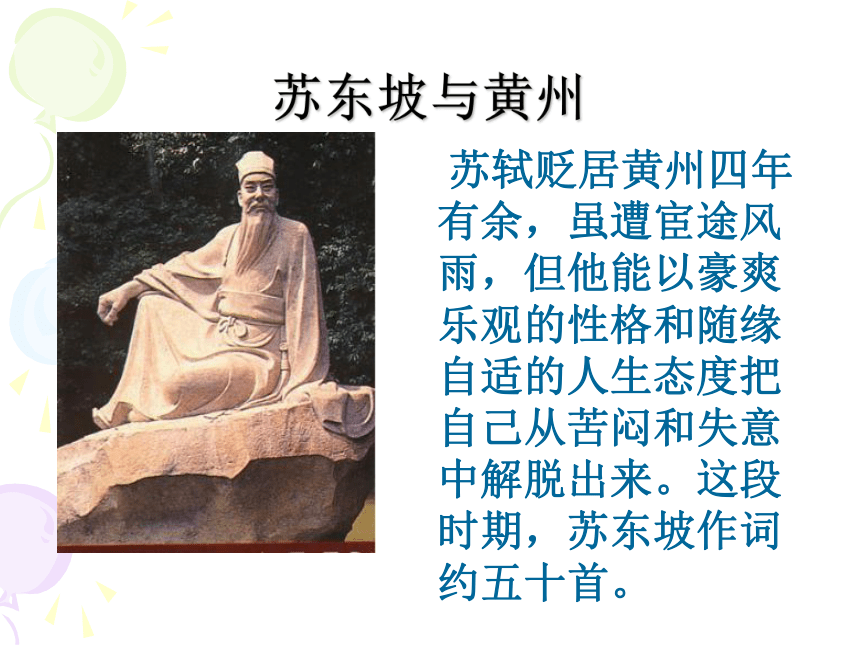 苏东坡与黄州

苏轼贬居黄州四年有余，虽遭宦途风雨，但他能以豪爽乐观的性格和随缘自适的人生态度把自己从苦闷和失意中解脱出来。这段时期，苏东坡作词约五十首。